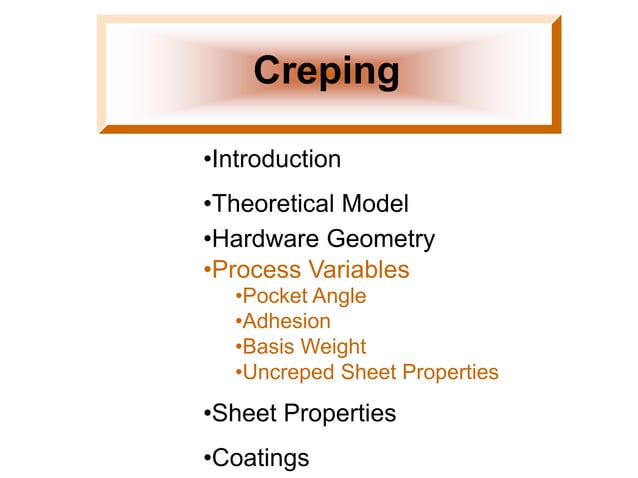 Creping

•Introduction

•Theoretical Model
•Hardware Geometry
•Process Variables
•Pocket Angle
•Adhesion
•Basis Weight
•Uncreped Sheet Properties

•Sheet Properties

•Coatings